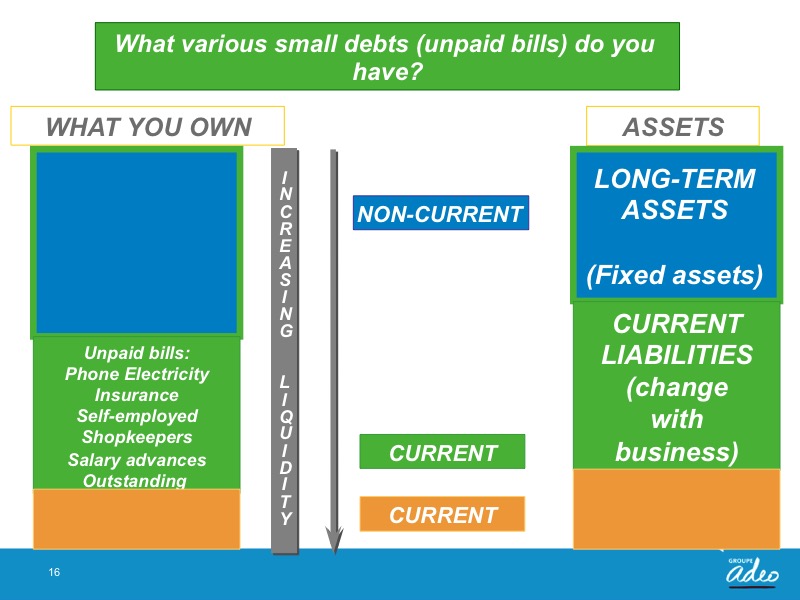 What various small debts (unpaid bills) do you have?

WHAT YOU OWN

Unpaid bills:
Phone Electricity
Insurance
Self-employed
Shopkeepers
Salary advances
Outstanding

INCREASING LIQUIDITY

NON-CURRENT

CURRENT

CURRENT

ASSETS

LONG-TERM ASSETS

(Fixed assets)

CURRENT LIABILITIES (change with business)

16

GROUPE adeo